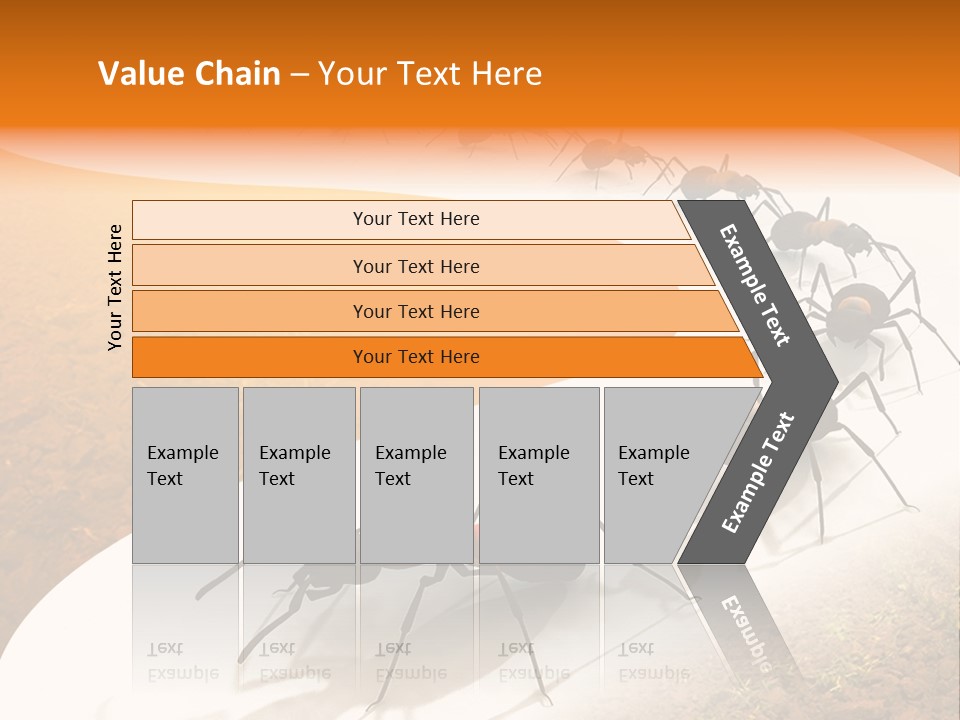 Value Chain – Your Text Here

Your Text Here

Your Text Here

Your Text Here

Your Text Here

Your Text Here

Example Text

Example Text

Example Text

Example Text

Example Text

Example Text

Example Text